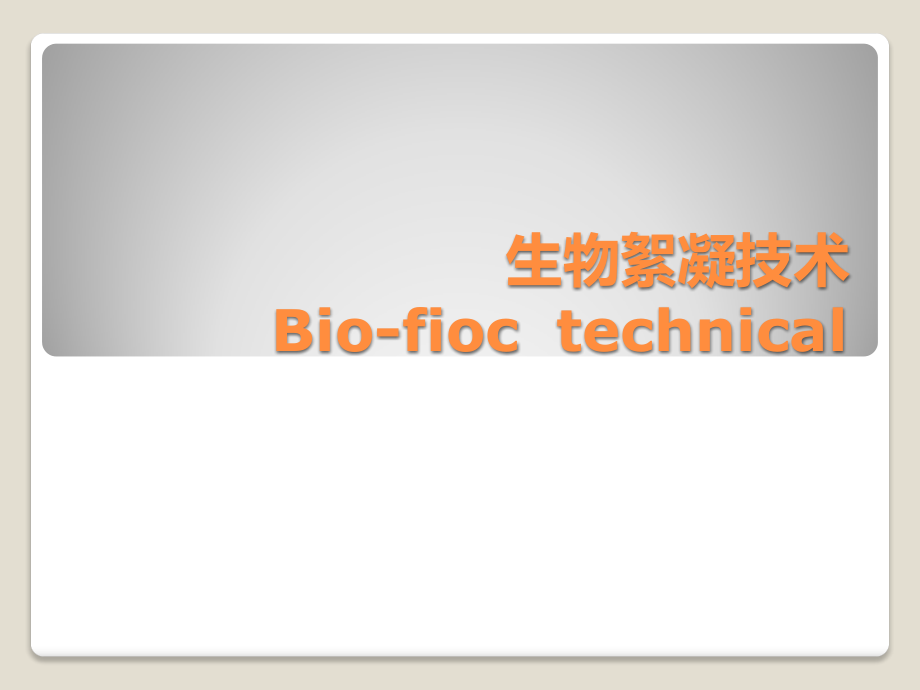 生物絮凝技术
Bio-fioc technical